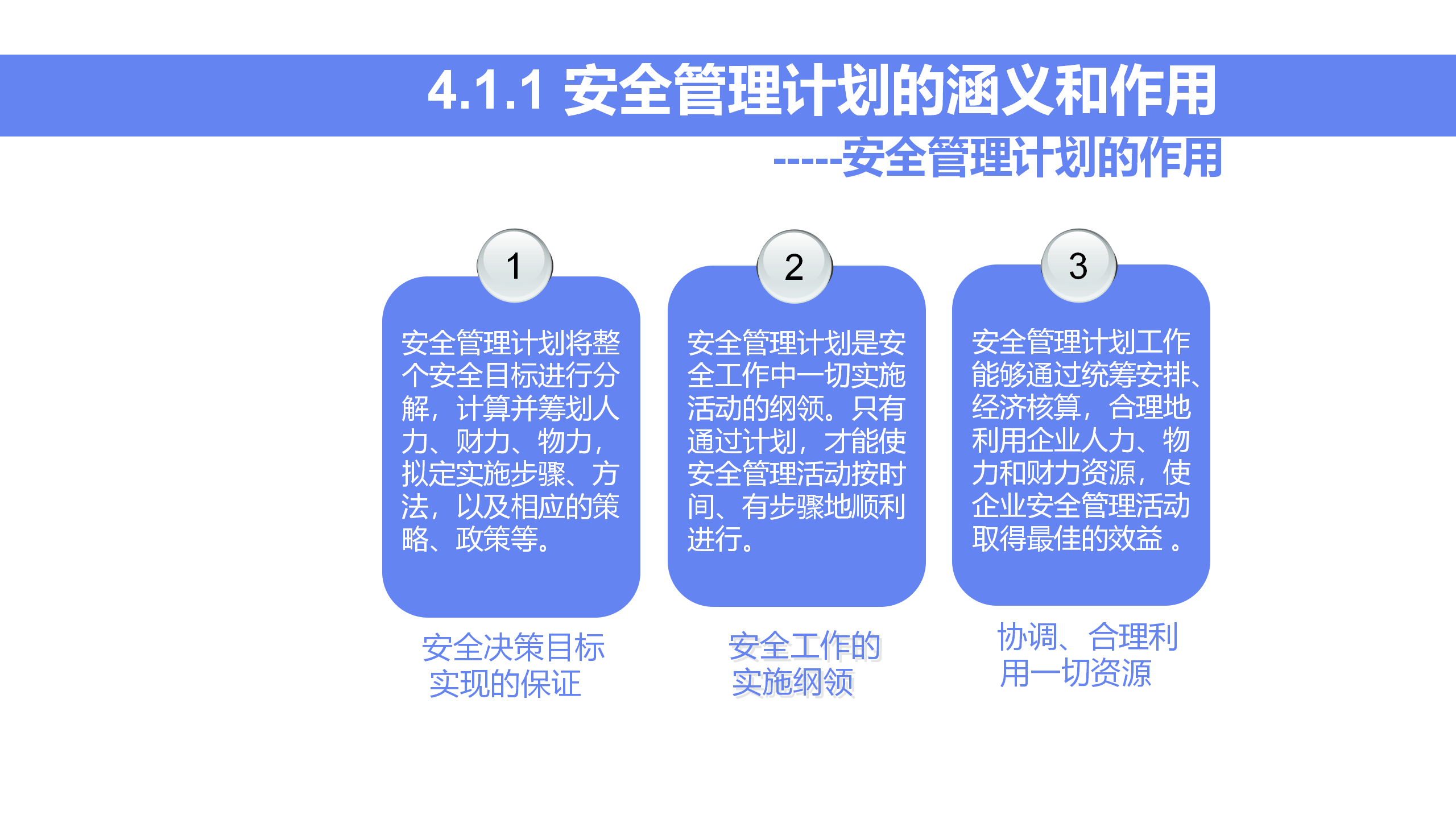 4.1.1 安全管理计划的涵义和作用

-----安全管理计划的作用

1

安全管理计划将整个安全目标进行分解，计算并筹划人力、财力、物力，拟定实施步骤、方法，以及相应的策略、政策等。

安全决策目标实现的保证

2

安全管理计划是安全工作中一切实施活动的纲领。只有通过计划，才能使安全管理活动按时间、有步骤地顺利进行。

安全工作的实施纲领

3

安全管理计划工作能够通过统筹安排、经济核算，合理地利用企业人力、物力和财力资源，使企业安全管理活动取得最佳的效益 。

协调、合理利用一切资源